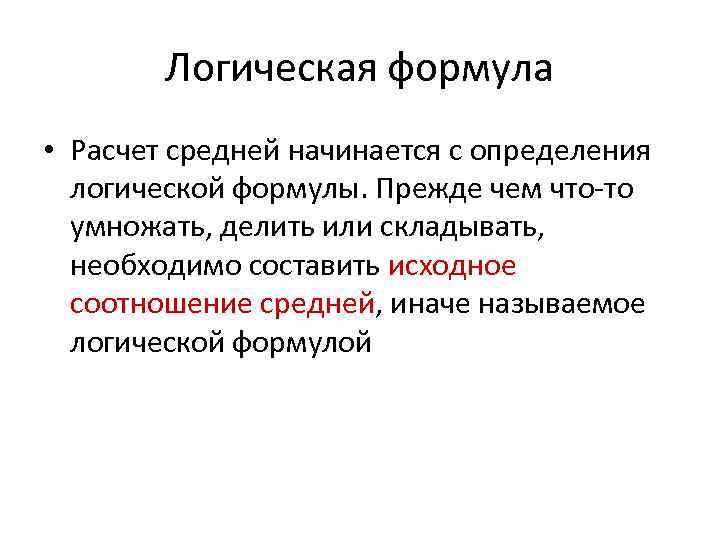 Логическая формула

• Расчет средней начинается с определения логической формулы. Прежде чем что-то умножать, делить или складывать, необходимо составить исходное соотношение средней, иначе называемое логической формулой